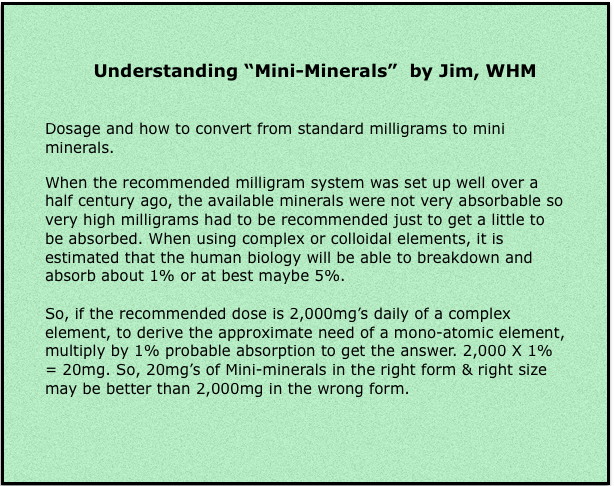 Understanding “Mini-Minerals” by Jim, WHM

Dosage and how to convert from standard milligrams to mini minerals.

When the recommended milligram system was set up well over a half century ago, the available minerals were not very absorbable so very high milligrams had to be recommended just to get a little to be absorbed. When using complex or colloidal elements, it is estimated that the human biology will be able to breakdown and absorb about 1% or at best maybe 5%.

So, if the recommended dose is 2,000mg’s daily of a complex element, to derive the approximate need of a mono-atomic element, multiply by 1% probable absorption to get the answer. 2,000 X 1% = 20mg. So, 20mg’s of Mini-minerals in the right form & right size may be better than 2,000mg in the wrong form.